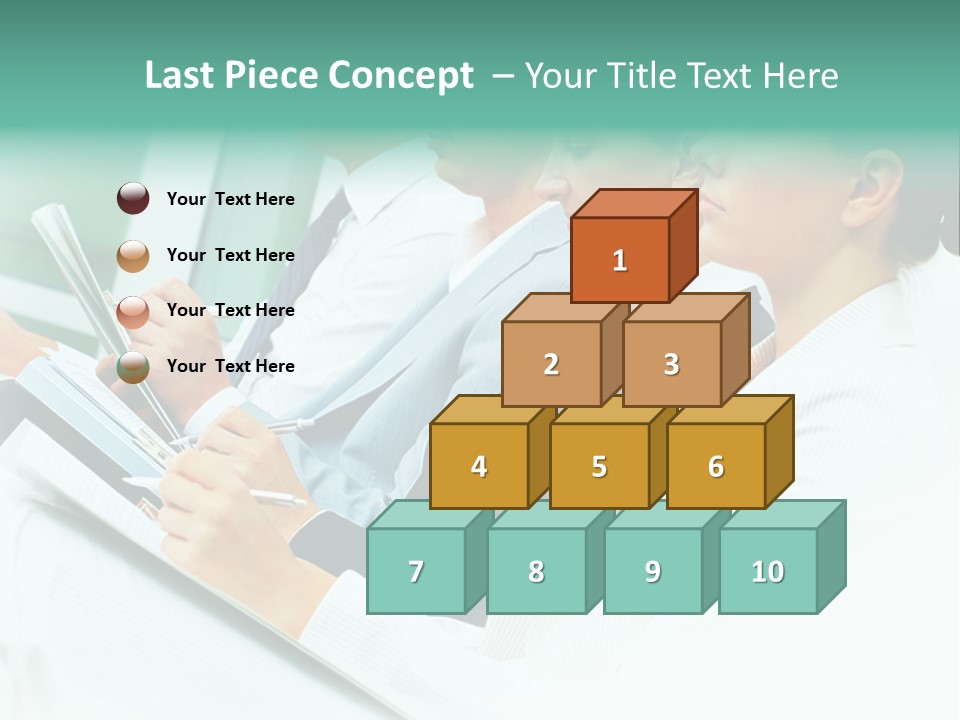 Last Piece Concept – Your Title Text Here

Your Text Here

Your Text Here

Your Text Here

Your Text Here

1

2 3

4 5 6

7 8 9 10